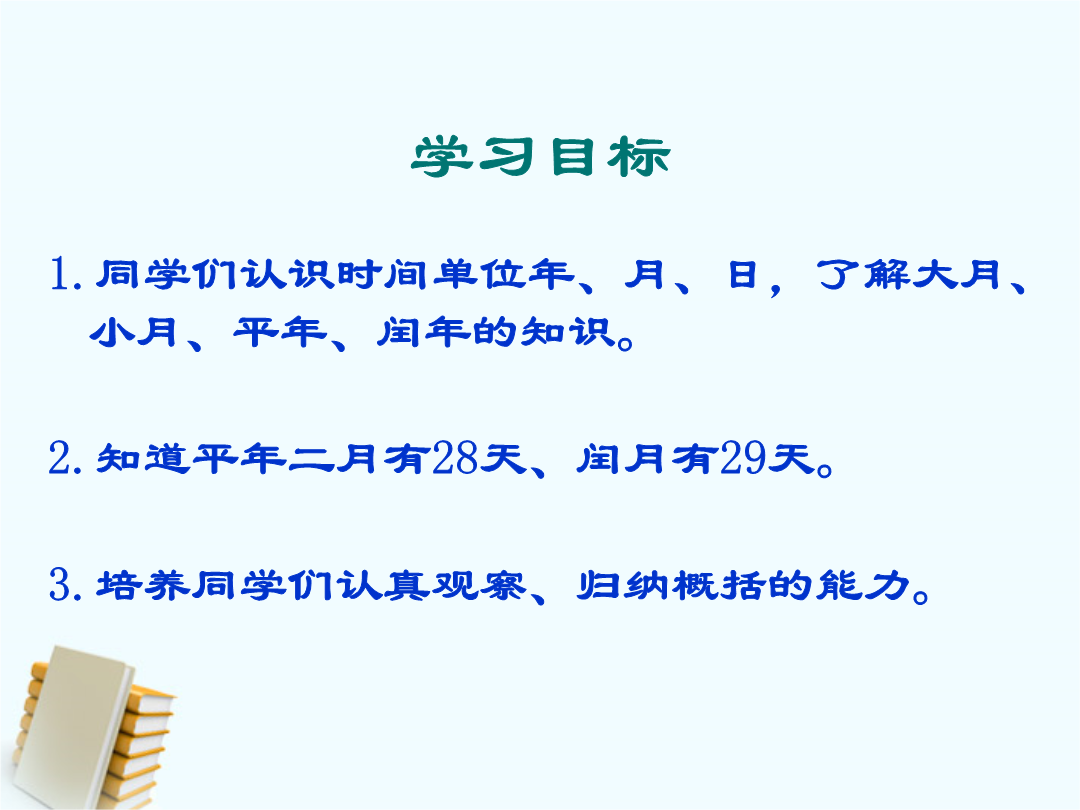 学习目标

1. 同学们认识时间单位年、月、日，了解大月、小月、平年、闰年的知识。

2. 知道平年二月有28天、闰月有29天。

3. 培养同学们认真观察、归纳概括的能力。